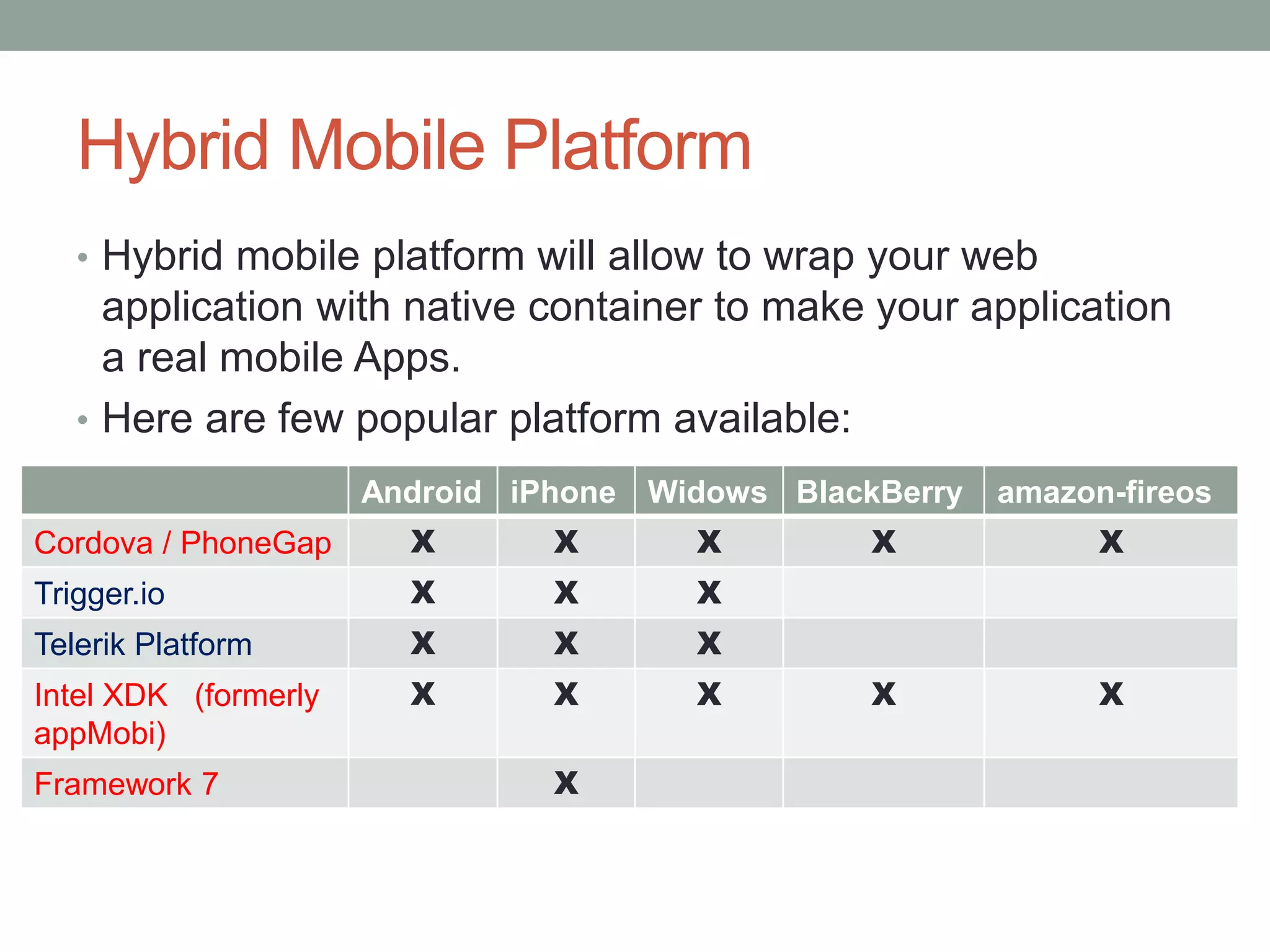 Hybrid Mobile Platform

• Hybrid mobile platform will allow to wrap your web application with native container to make your application a real mobile Apps.

• Here are few popular platform available:

| | Android | iPhone | Widows | BlackBerry | amazon-fireos |
|---|---|---|---|---|---|
| Cordova / PhoneGap | x | x | x | x | x |
| Trigger.io | x | x | x | | |
| Telerik Platform | x | x | x | | |
| Intel XDK (formerly appMobi) | x | x | x | x | x |
| Framework 7 | | x | | | |